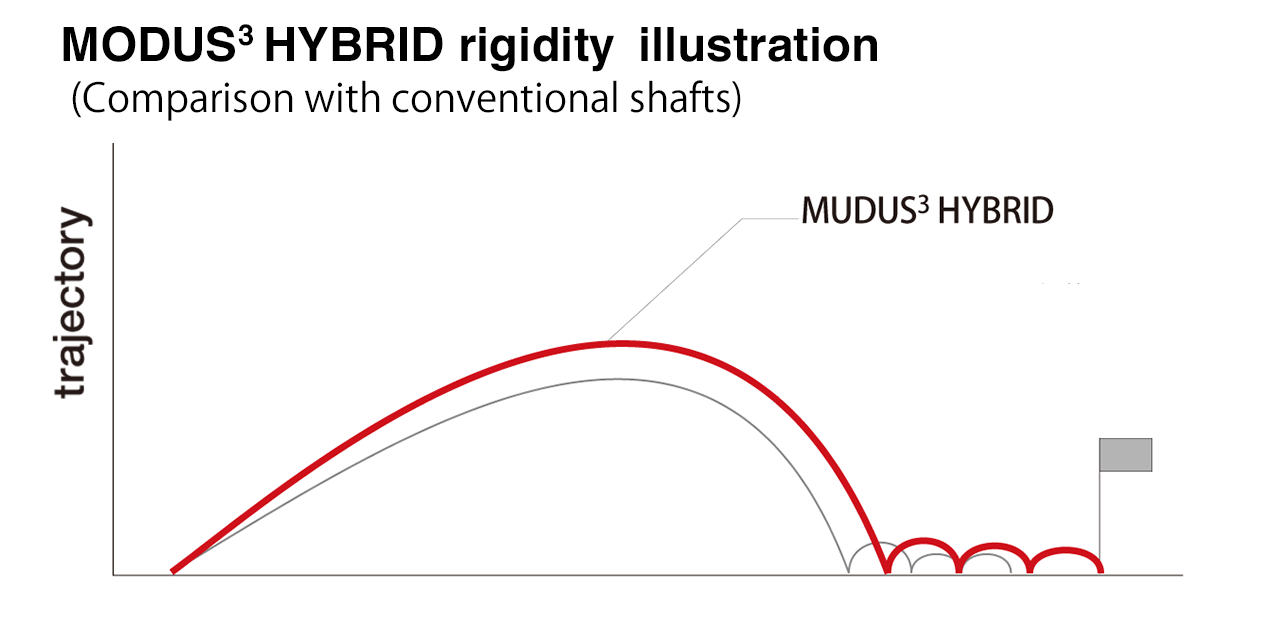 MODUS$^3$ HYBRID rigidity illustration
(Comparison with conventional shafts)

trajectory

MUDUS$^3$ HYBRID